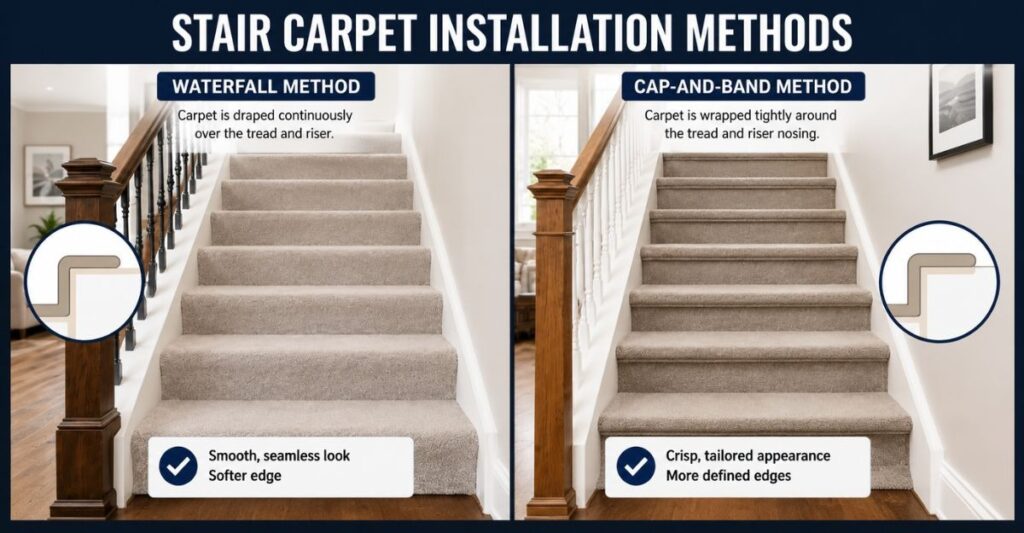 STAIR CARPET INSTALLATION METHODS

WATERFALL METHOD

Carpet is draped continuously over the tread and riser.

Smooth, seamless look
Softer edge

CAP-AND-BAND METHOD

Carpet is wrapped tightly around the tread and riser nosing.

Crisp, tailored appearance
More defined edges